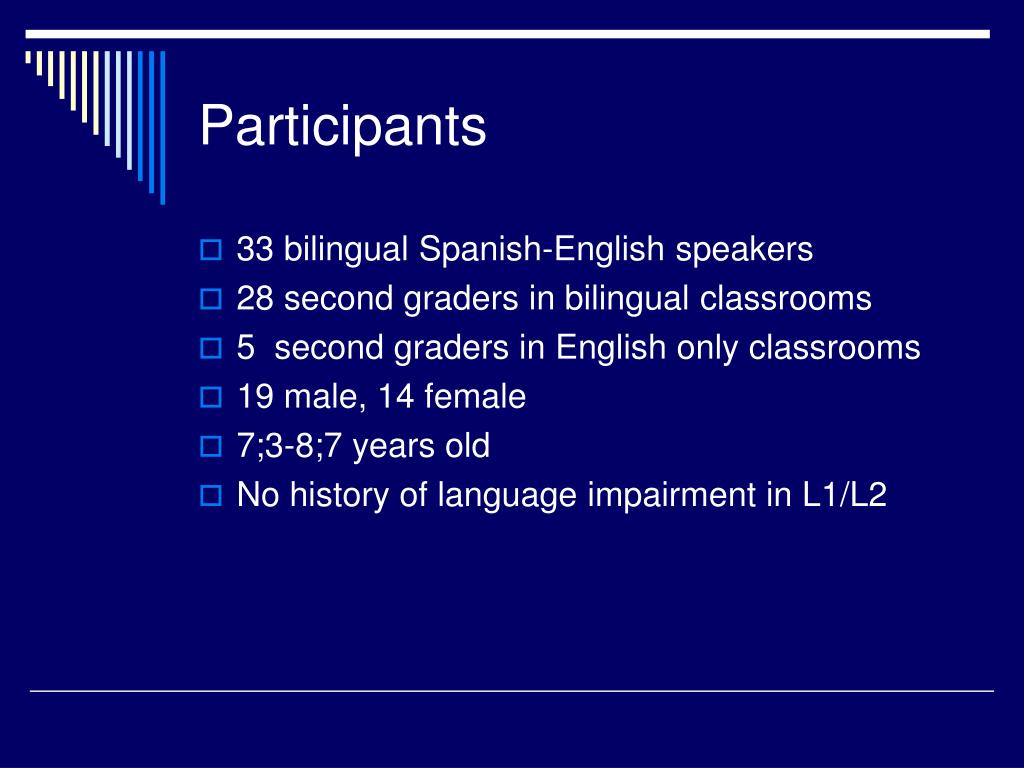 Participants

33 bilingual Spanish-English speakers
28 second graders in bilingual classrooms
5 second graders in English only classrooms
19 male, 14 female
7;3-8;7 years old
No history of language impairment in L1/L2